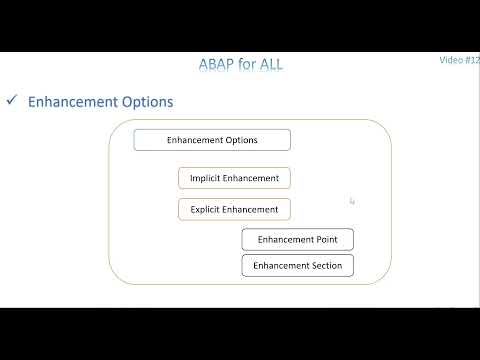 ABAP for ALL

Video #12

✓ Enhancement Options

Enhancement Options

Implicit Enhancement

Explicit Enhancement

Enhancement Point

Enhancement Section